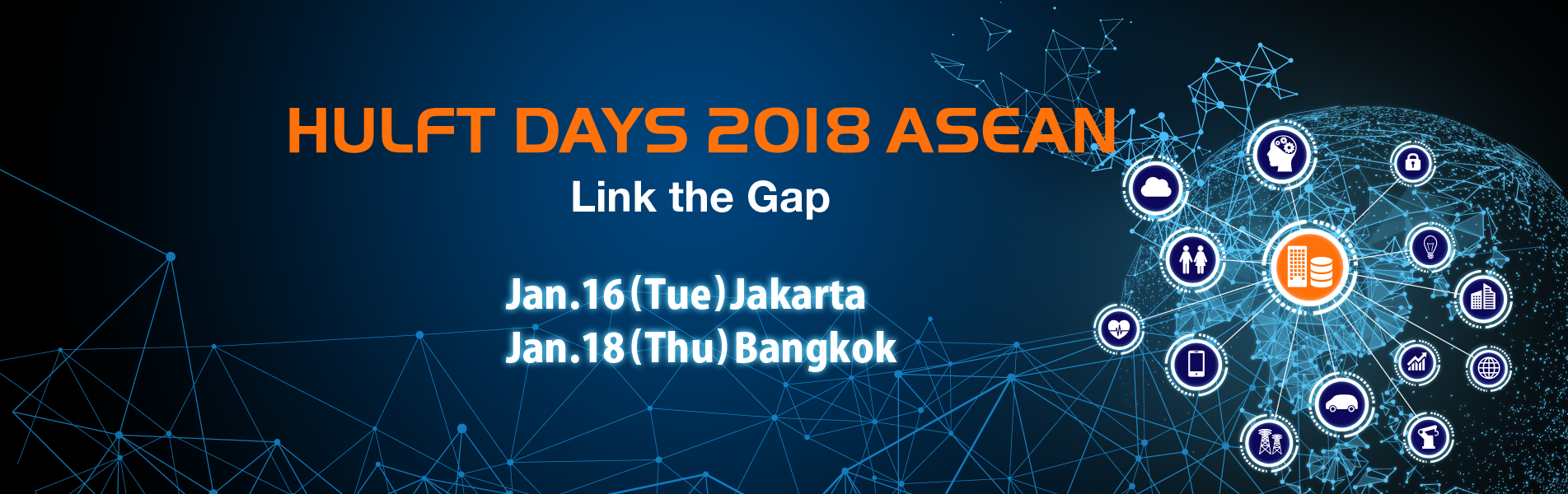 HULFT DAYS 2018 ASEAN
Link the Gap

Jan.16(Tue)Jakarta
Jan.18(Thu)Bangkok